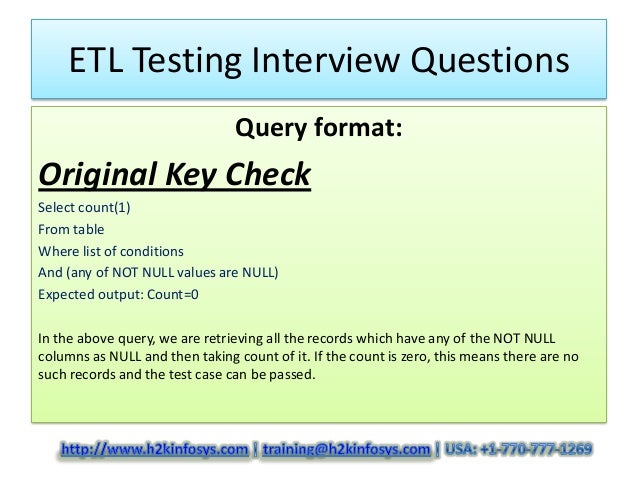 ETL Testing Interview Questions

Query format:

Original Key Check

Select count(1)
From table
Where list of conditions
And (any of NOT NULL values are NULL)
Expected output: Count=0

In the above query, we are retrieving all the records which have any of the NOT NULL columns as NULL and then taking count of it. If the count is zero, this means there are no such records and the test case can be passed.

http://www.h2kinfosys.com | training@h2kinfosys.com | USA: +1-770-777-1269